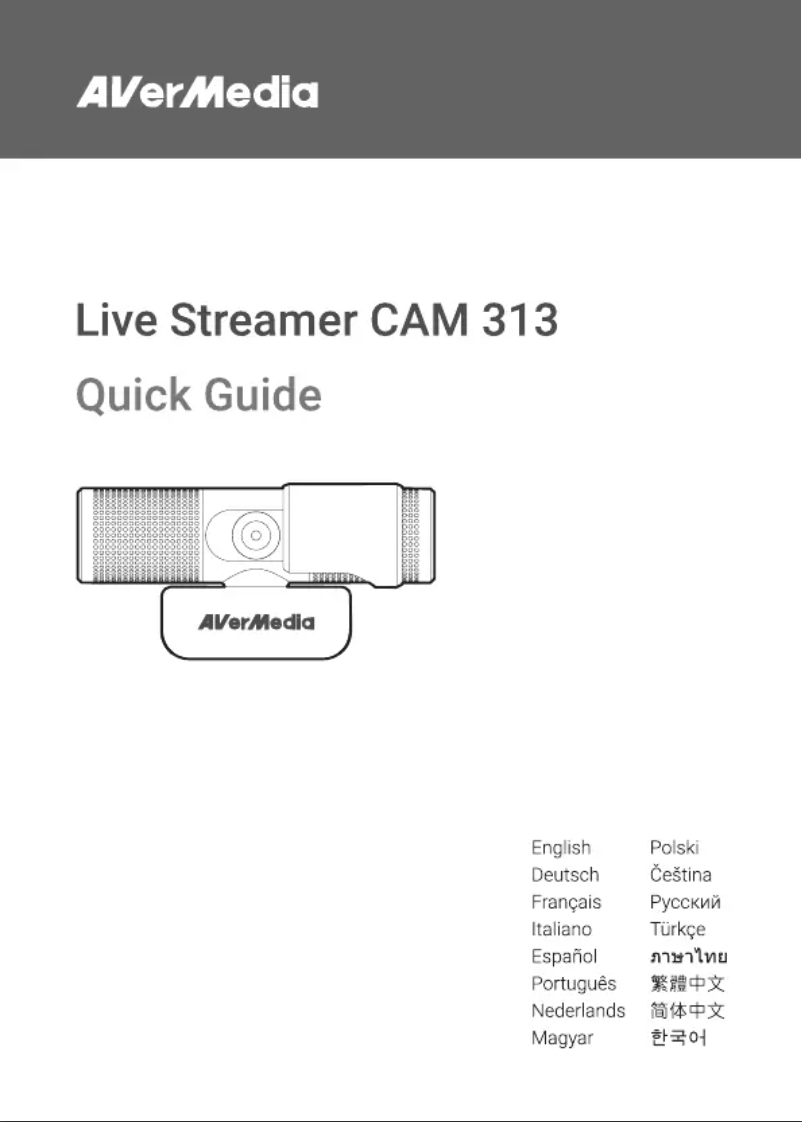 AVerMedia

Live Streamer CAM 313

Quick Guide

AVerMedia

English
Deutsch
Français
Italiano
Español
Português
Nederlands
Magyar

Polski
Čeština
Русский
Türkçe
ภาษาไทย
繁體中文
简体中文
한국어